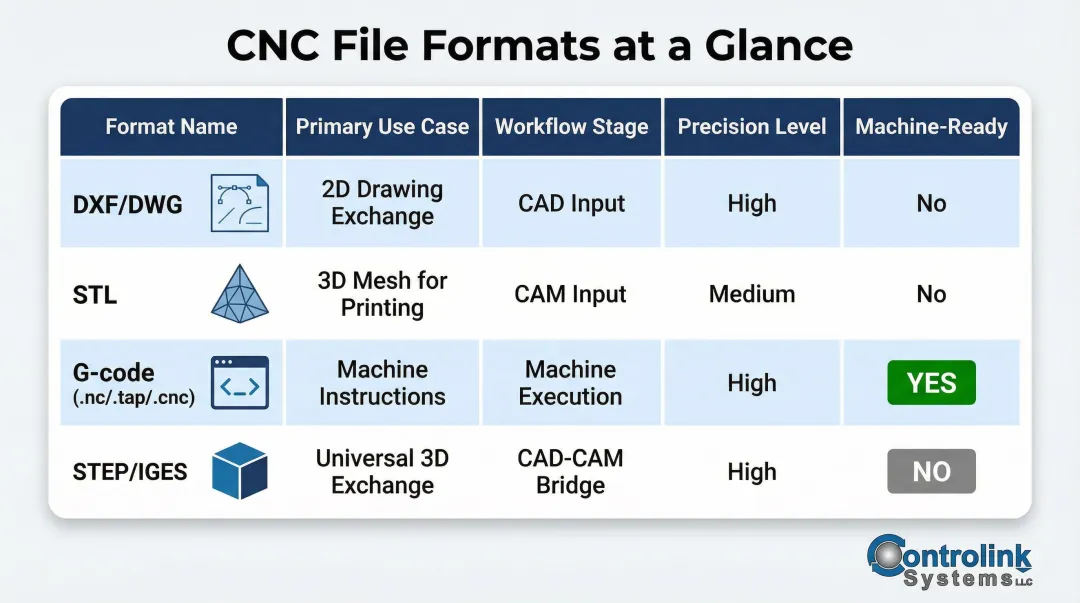 CNC File Formats at a Glance

| Format Name | Primary Use Case | Workflow Stage | Precision Level | Machine-Ready |
|---|---|---|---|---|
| DXF/DWG | 2D Drawing Exchange | CAD Input | High | No |
| STL | 3D Mesh for Printing | CAM Input | Medium | No |
| G-code (.nc/.tap/.cnc) | Machine Instructions | Machine Execution | High | YES |
| STEP/IGES | Universal 3D Exchange | CAD-CAM Bridge | High | NO |

Controlink Systems LLC